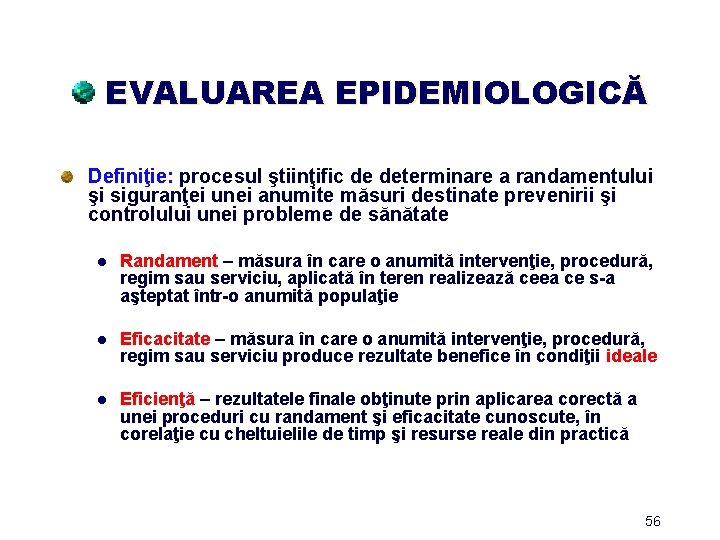 EVALUAREA EPIDEMIOLOGICĂ

Definiţie: procesul ştiinţific de determinare a randamentului şi siguranţei unei anumite măsuri destinate prevenirii şi controlului unei probleme de sănătate

Randament – măsura în care o anumită intervenţie, procedură, regim sau serviciu, aplicată în teren realizează ceea ce s-a aşteptat într-o anumită populaţie

Eficacitate – măsura în care o anumită intervenţie, procedură, regim sau serviciu produce rezultate benefice în condiţii ideale

Eficienţă – rezultatele finale obţinute prin aplicarea corectă a unei proceduri cu randament şi eficacitate cunoscute, în corelaţie cu cheltuielile de timp şi resurse reale din practică

56